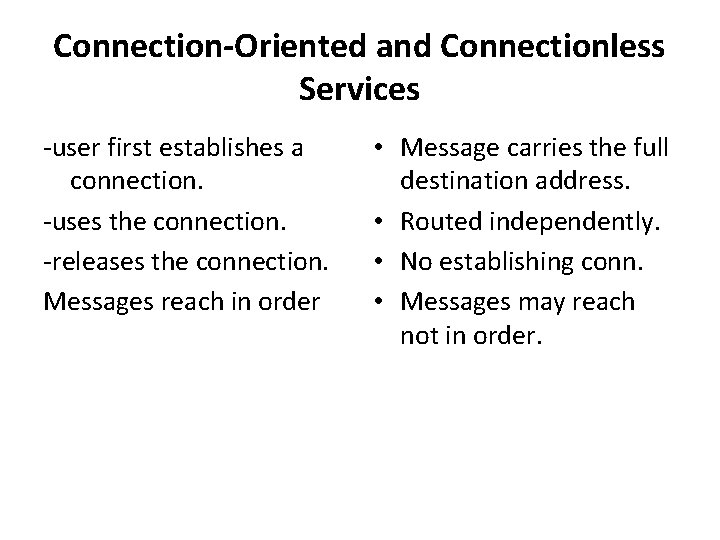 Connection-Oriented and Connectionless Services

-user first establishes a connection.

-uses the connection.

-releases the connection.

Messages reach in order

• Message carries the full destination address.

• Routed independently.

• No establishing conn.

• Messages may reach not in order.